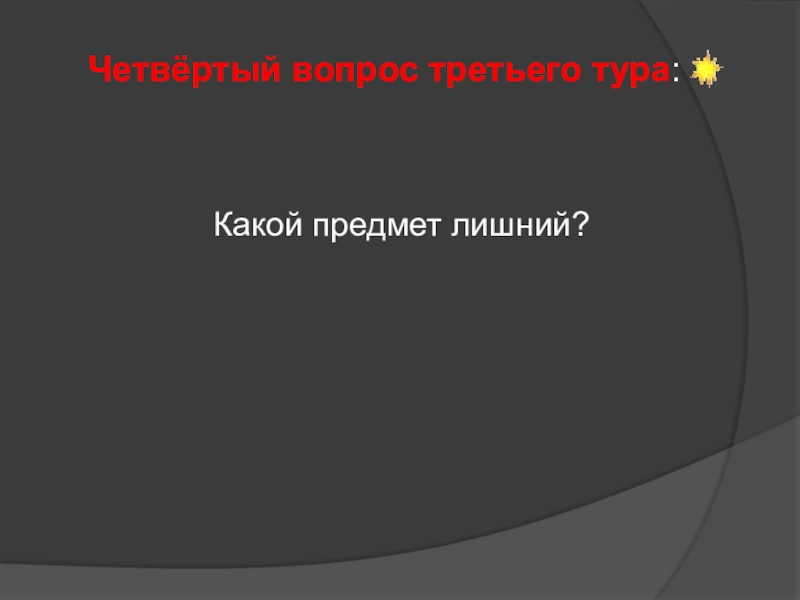 Четвёртый вопрос третьего тура:

Какой предмет лишний?